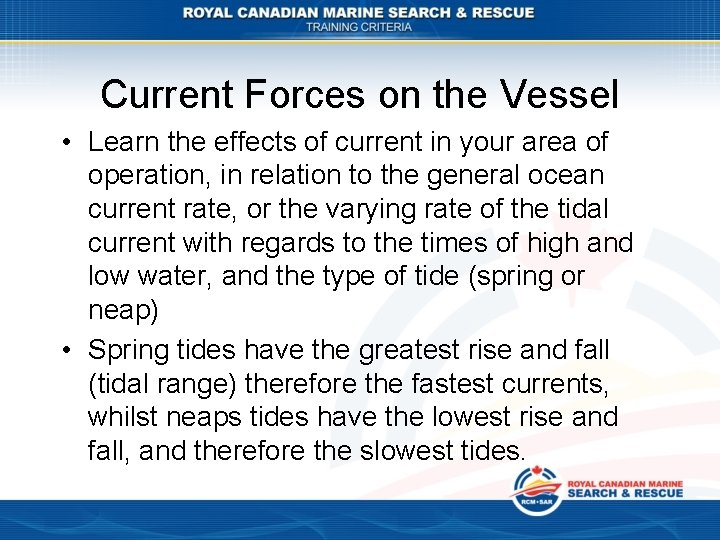 ROYAL CANADIAN MARINE SEARCH & RESCUE
TRAINING CRITERIA

Current Forces on the Vessel

• Learn the effects of current in your area of operation, in relation to the general ocean current rate, or the varying rate of the tidal current with regards to the times of high and low water, and the type of tide (spring or neap)

• Spring tides have the greatest rise and fall (tidal range) therefore the fastest currents, whilst neaps tides have the lowest rise and fall, and therefore the slowest tides.

RCM•SAR
ROYAL CANADIAN MARINE
SEARCH & RESCUE